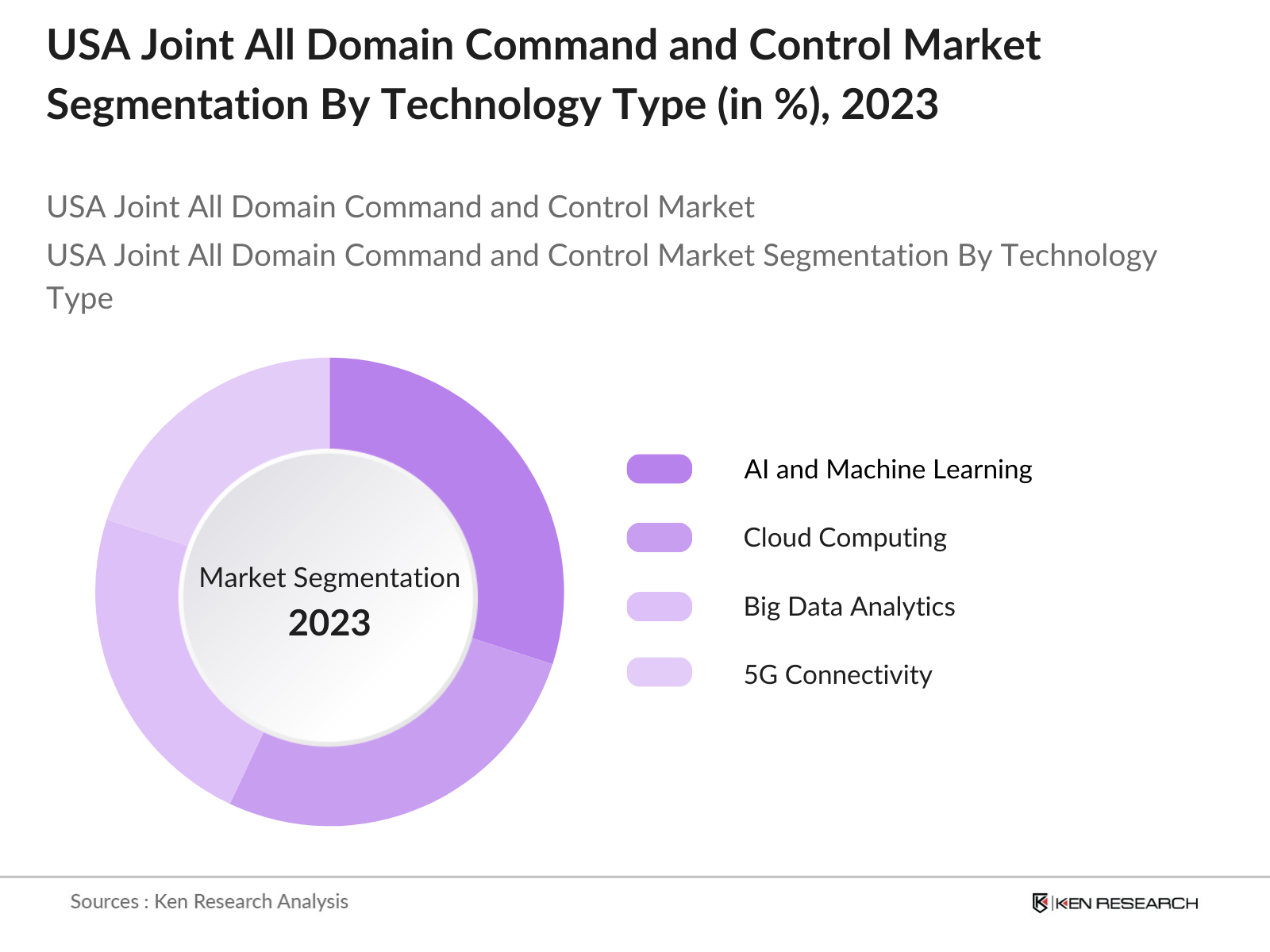 USA Joint All Domain Command and Control Market Segmentation By Technology Type (in %), 2023

USA Joint All Domain Command and Control Market

USA Joint All Domain Command and Control Market Segmentation By Technology Type

Market Segmentation
2023

AI and Machine Learning
Cloud Computing
Big Data Analytics
5G Connectivity

Sources : Ken Research Analysis

KEN RESEARCH